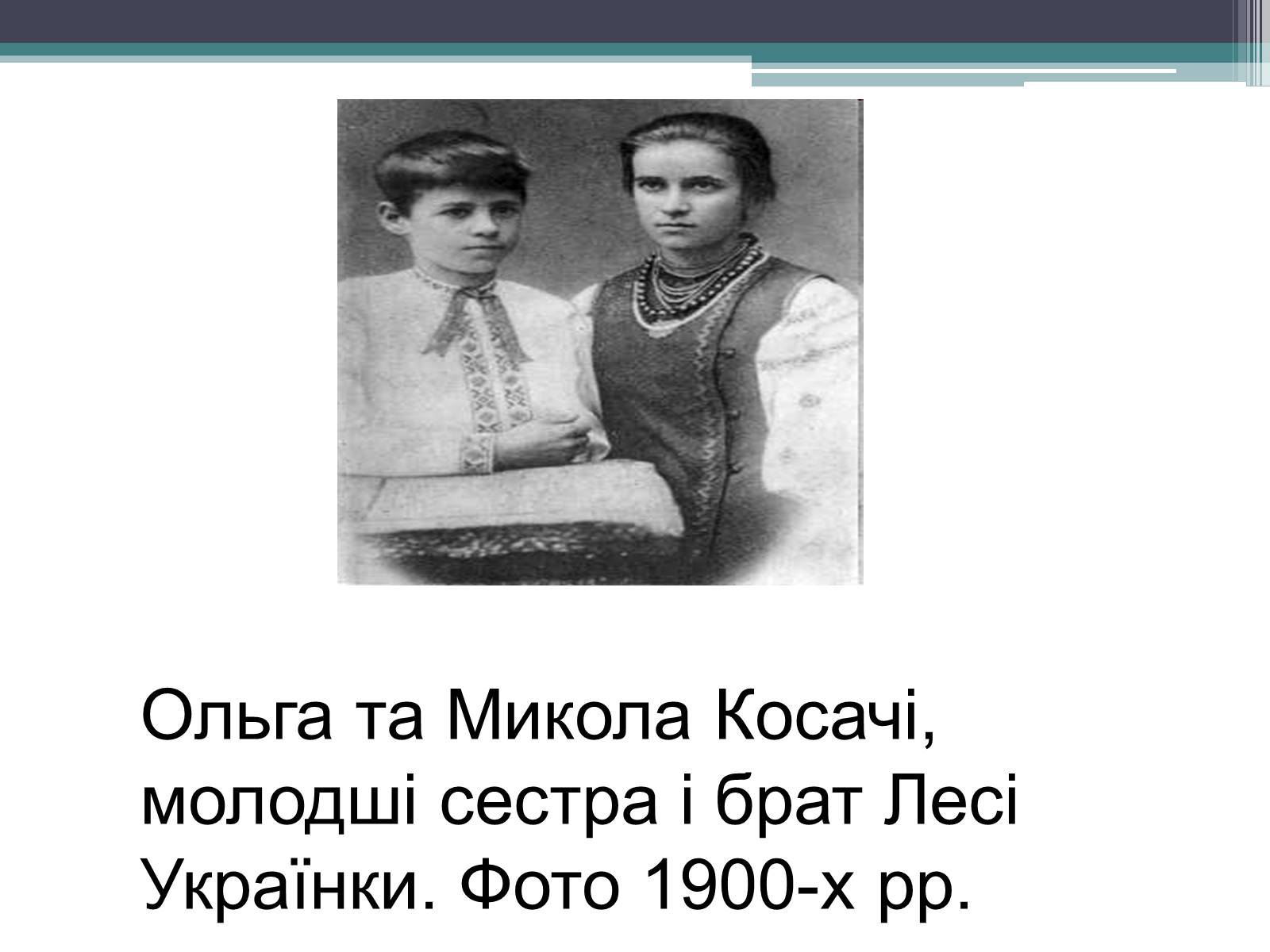 Ольга та Микола Косачі, молодші сестра і брат Лесі Українки. Фото 1900-х рр.